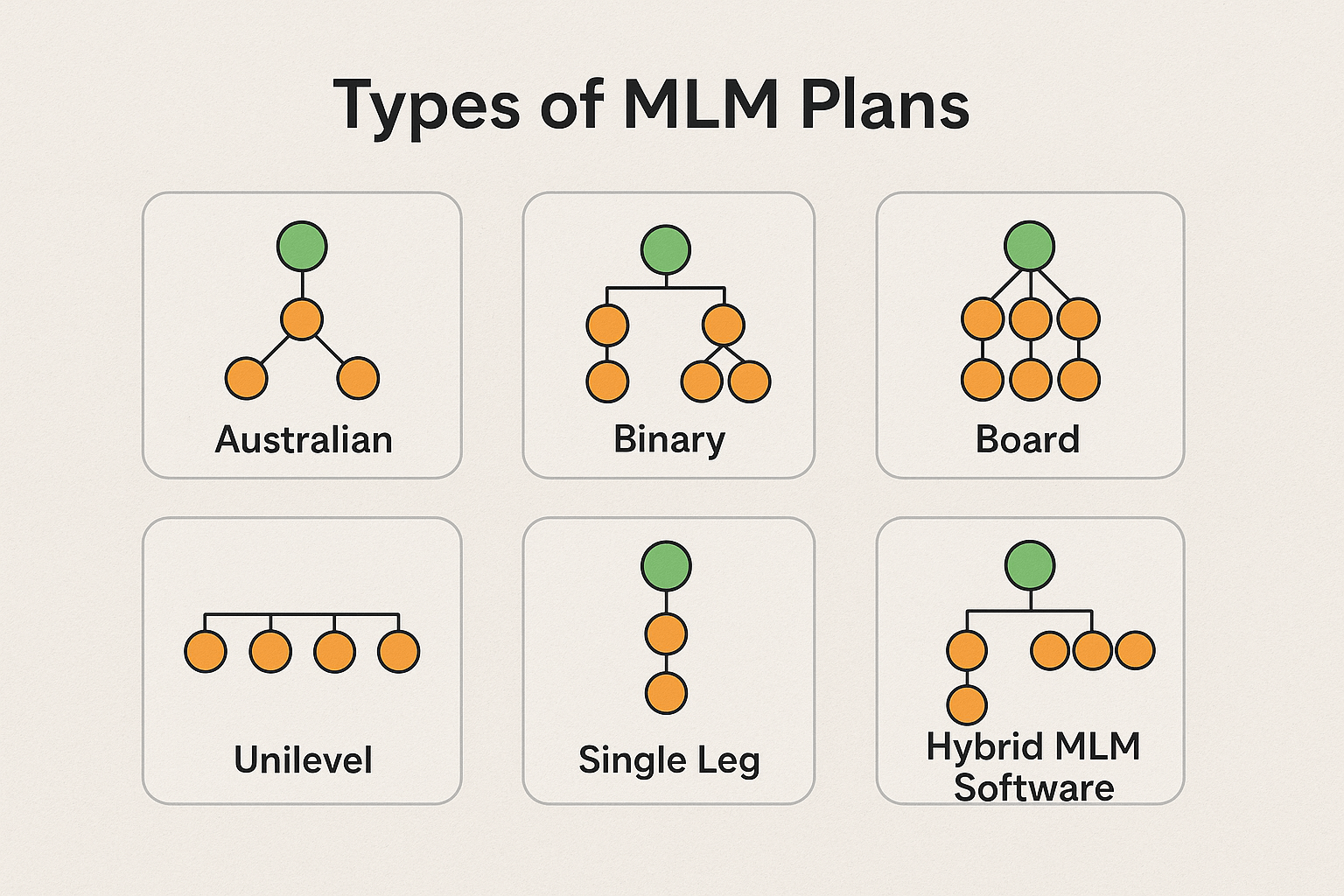 Types of MLM Plans

Australian

Binary

Board

Unilevel

Single Leg

Hybrid MLM Software